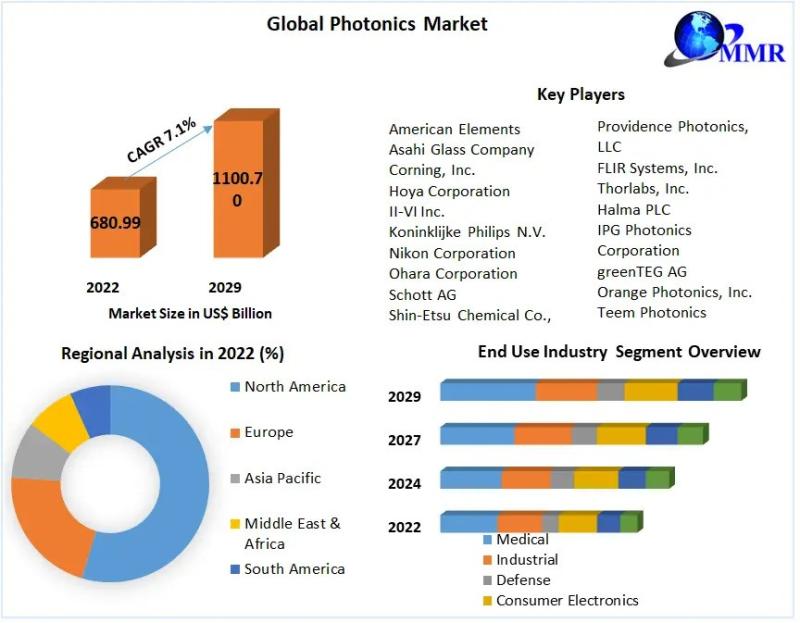 Global Photonics Market

MMR

CAGR 7.1%

680.99

1100.70

2022

2029

Market Size in US$ Billion

Key Players

American Elements
Asahi Glass Company
Corning, Inc.
Hoya Corporation
II-VI Inc.
Koninklijke Philips N.V.
Nikon Corporation
Ohara Corporation
Schott AG
Shin-Etsu Chemical Co.,

Providence Photonics, LLC
FLIR Systems, Inc.
Thorlabs, Inc.
Halma PLC
IPG Photonics Corporation
greenTEG AG
Orange Photonics, Inc.
Teem Photonics

Regional Analysis in 2022 (%)

North America
Europe
Asia Pacific
Middle East & Africa
South America

End Use Industry Segment Overview

2029
2027
2024
2022

Medical
Industrial
Defense
Consumer Electronics